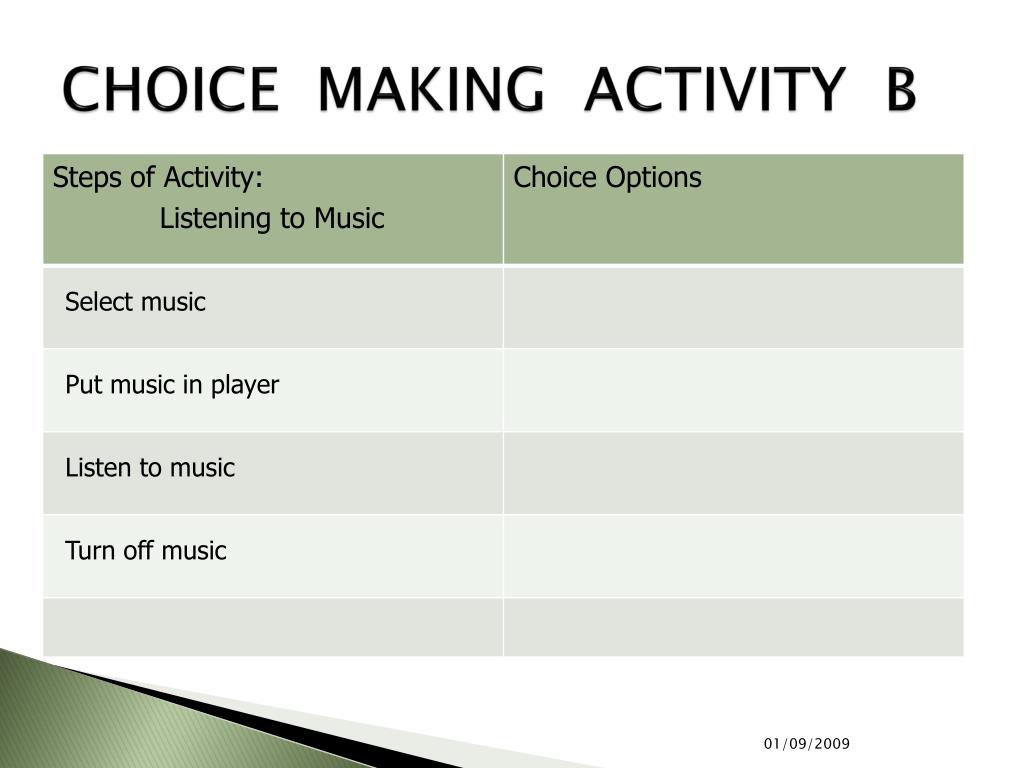 CHOICE MAKING ACTIVITY B

| Steps of Activity: Listening to Music | Choice Options |
|---|---|
| Select music | |
| Put music in player | |
| Listen to music | |
| Turn off music | |
| | |

01/09/2009